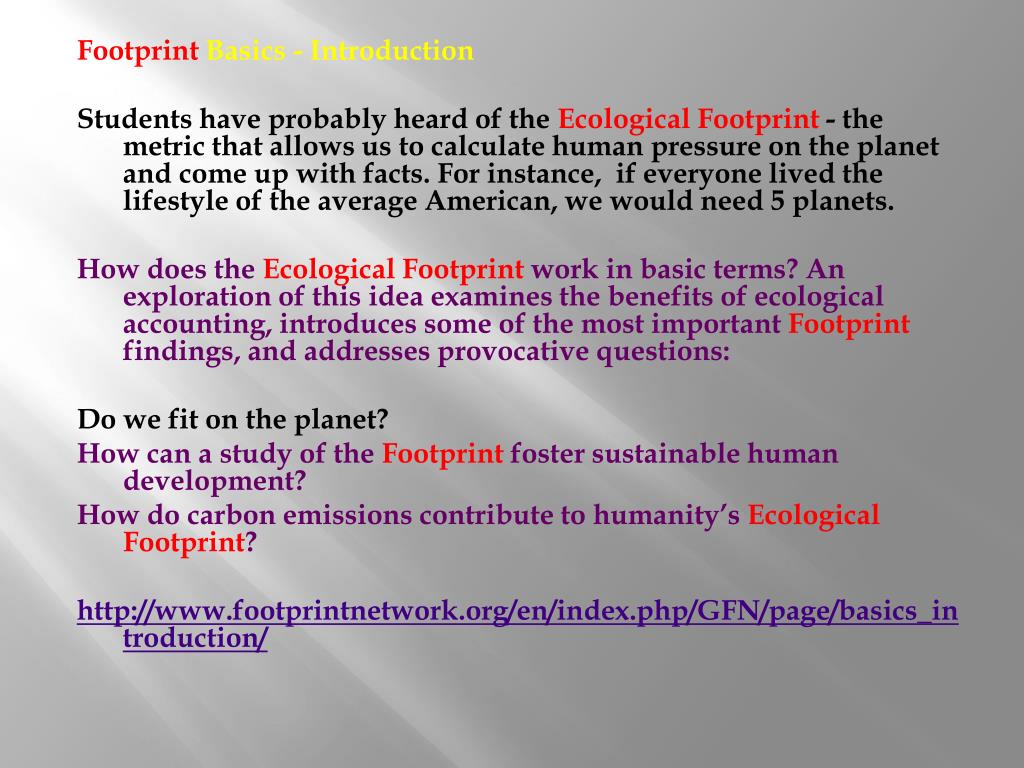 Footprint Basics - Introduction

Students have probably heard of the Ecological Footprint - the metric that allows us to calculate human pressure on the planet and come up with facts. For instance, if everyone lived the lifestyle of the average American, we would need 5 planets.

How does the Ecological Footprint work in basic terms? An exploration of this idea examines the benefits of ecological accounting, introduces some of the most important Footprint findings, and addresses provocative questions:

Do we fit on the planet?
How can a study of the Footprint foster sustainable human development?
How do carbon emissions contribute to humanity's Ecological Footprint?

http://www.footprintnetwork.org/en/index.php/GFN/page/basics_introduction/